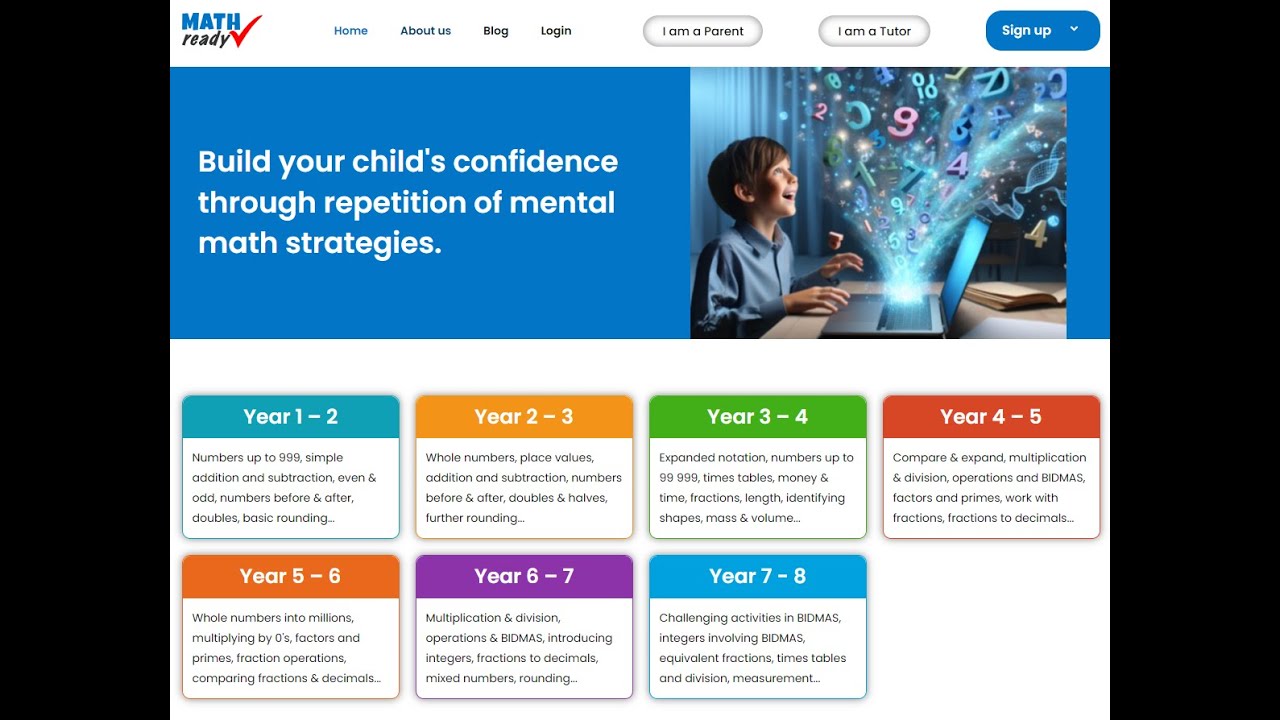 MATH ready

Home About us Blog Login

I am a Parent

I am a Tutor

Sign up

Build your child's confidence through repetition of mental math strategies.

Year 1 – 2

Numbers up to 999, simple addition and subtraction, even & odd, numbers before & after, doubles, basic rounding...

Year 2 – 3

Whole numbers, place values, addition and subtraction, numbers before & after, doubles & halves, further rounding...

Year 3 – 4

Expanded notation, numbers up to 99 999, times tables, money & time, fractions, length, identifying shapes, mass & volume...

Year 4 – 5

Compare & expand, multiplication & division, operations and BIDMAS, factors and primes, work with fractions, fractions to decimals...

Year 5 – 6

Whole numbers into millions, multiplying by 0's, factors and primes, fraction operations, comparing fractions & decimals...

Year 6 – 7

Multiplication & division, operations & BIDMAS, introducing integers, fractions to decimals, mixed numbers, rounding...

Year 7 - 8

Challenging activities in BIDMAS, integers involving BIDMAS, equivalent fractions, times tables and division, measurement...